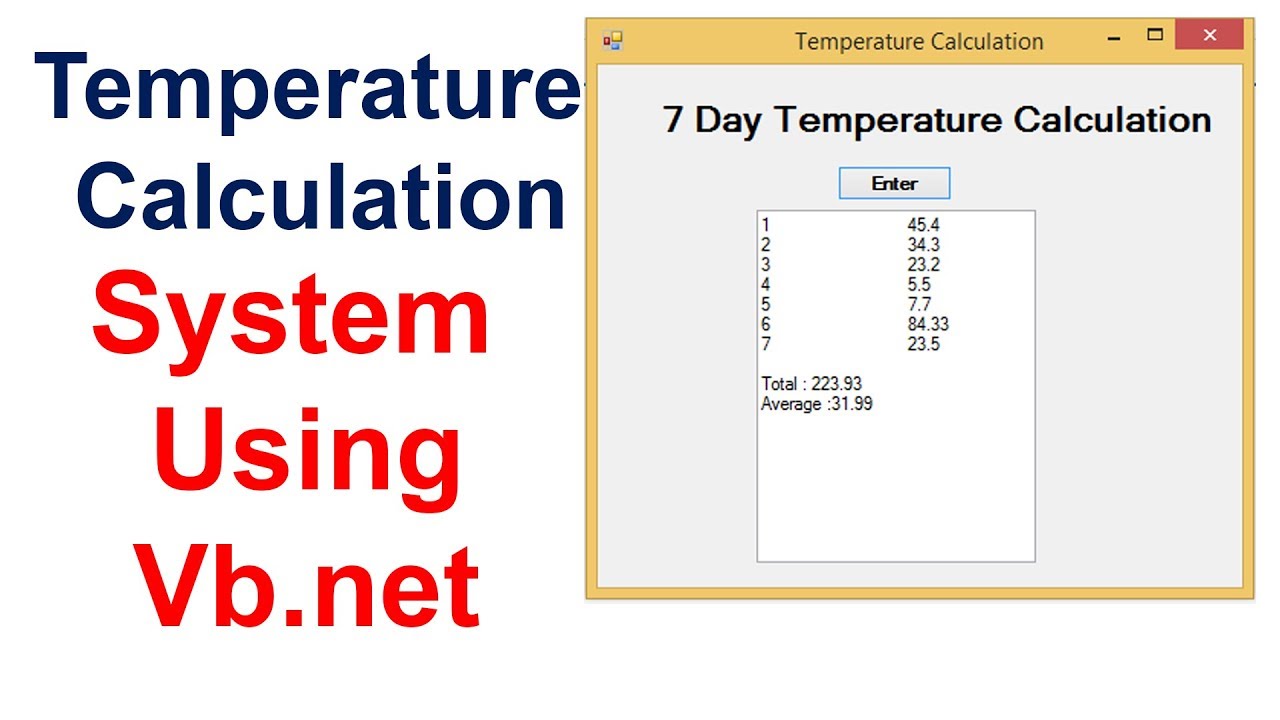 Temperature Calculation System Using Vb.net

Temperature Calculation

7 Day Temperature Calculation

Enter

1 45.4
2 34.3
3 23.2
4 5.5
5 7.7
6 84.33
7 23.5

Total : 223.93
Average :31.99